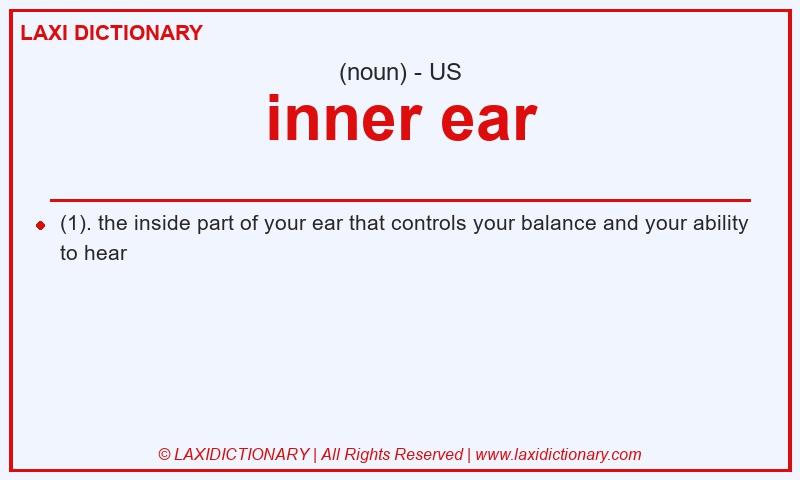 LAXI DICTIONARY

(noun) - US

inner ear

(1). the inside part of your ear that controls your balance and your ability to hear

© LAXIDICTIONARY | All Rights Reserved | www.laxidictionary.com